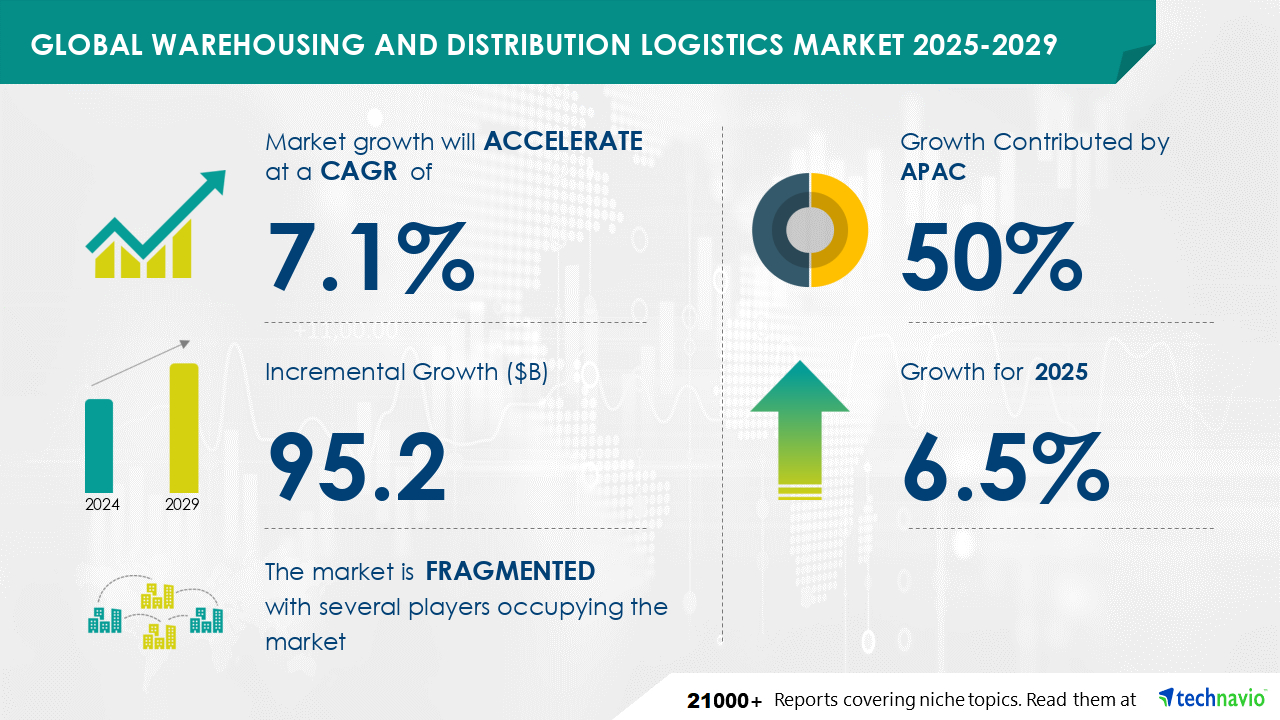 GLOBAL WAREHOUSING AND DISTRIBUTION LOGISTICS MARKET 2025-2029

Market growth will ACCELERATE at a CAGR of

7.1%

Incremental Growth ($B)

95.2

2024

2029

The market is FRAGMENTED with several players occupying the market

Growth Contributed by APAC

50%

Growth for 2025

6.5%

21000+ Reports covering niche topics. Read them at technavio